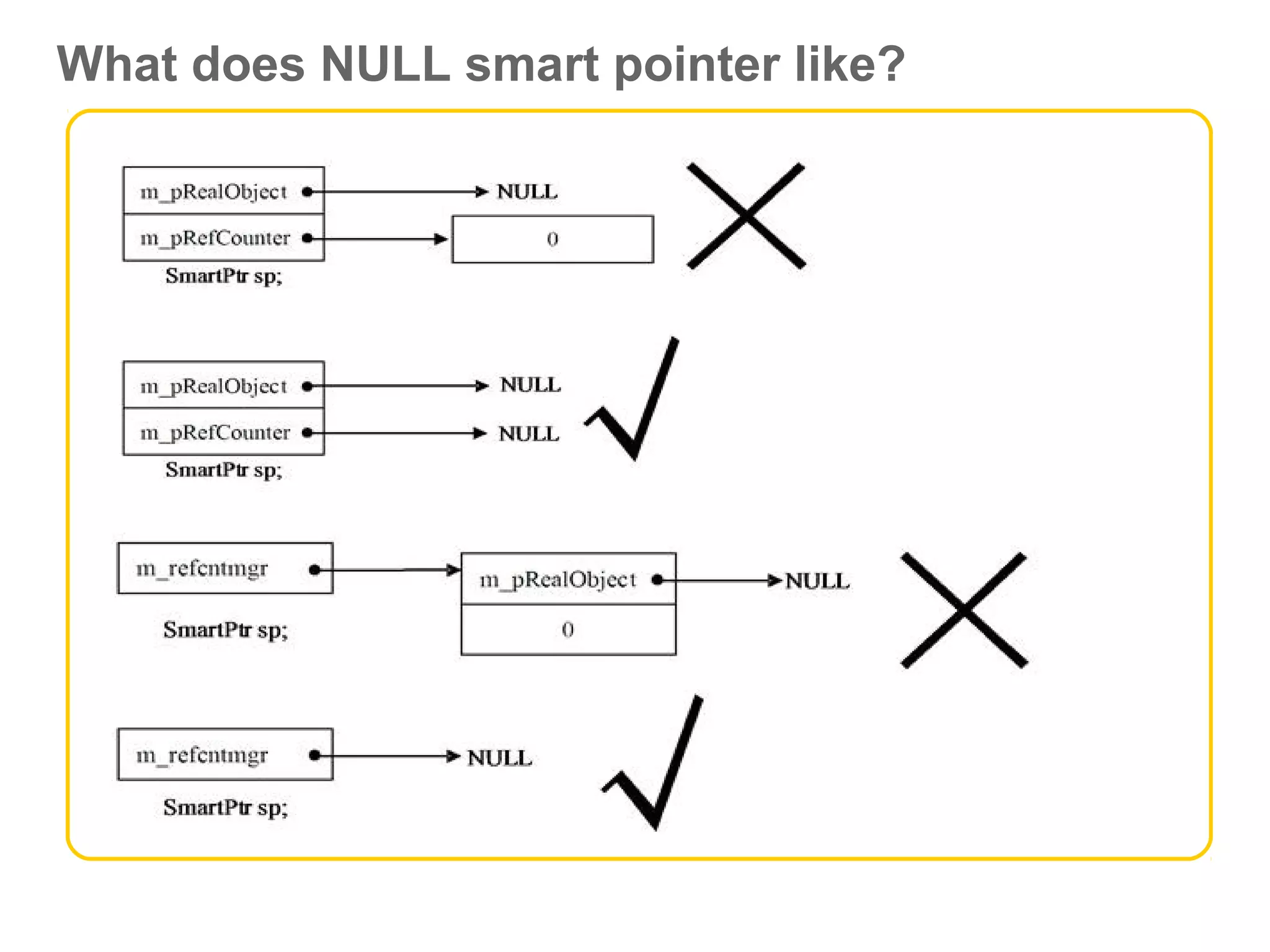 What does NULL smart pointer like?

m_pRealObject
NULL
m_pRefCounter
0
SmartPtr sp;

m_pRealObject
NULL
m_pRefCounter
NULL
SmartPtr sp;

m_refcntmgr
m_pRealObject
NULL
0
SmartPtr sp;

m_refcntmgr
NULL
SmartPtr sp;